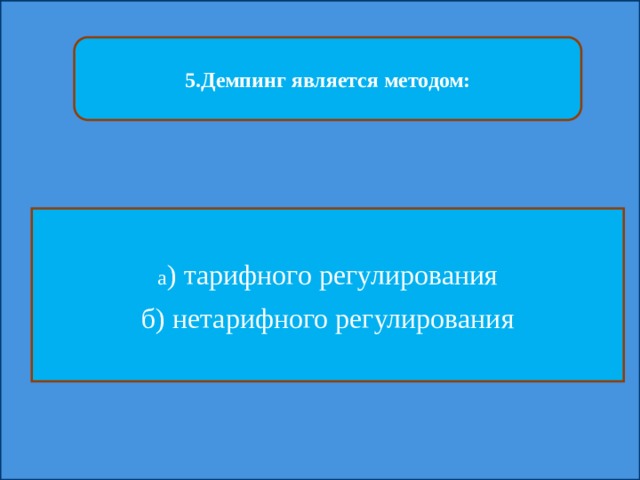 5.Демпинг является методом:

а) тарифного регулирования
б) нетарифного регулирования